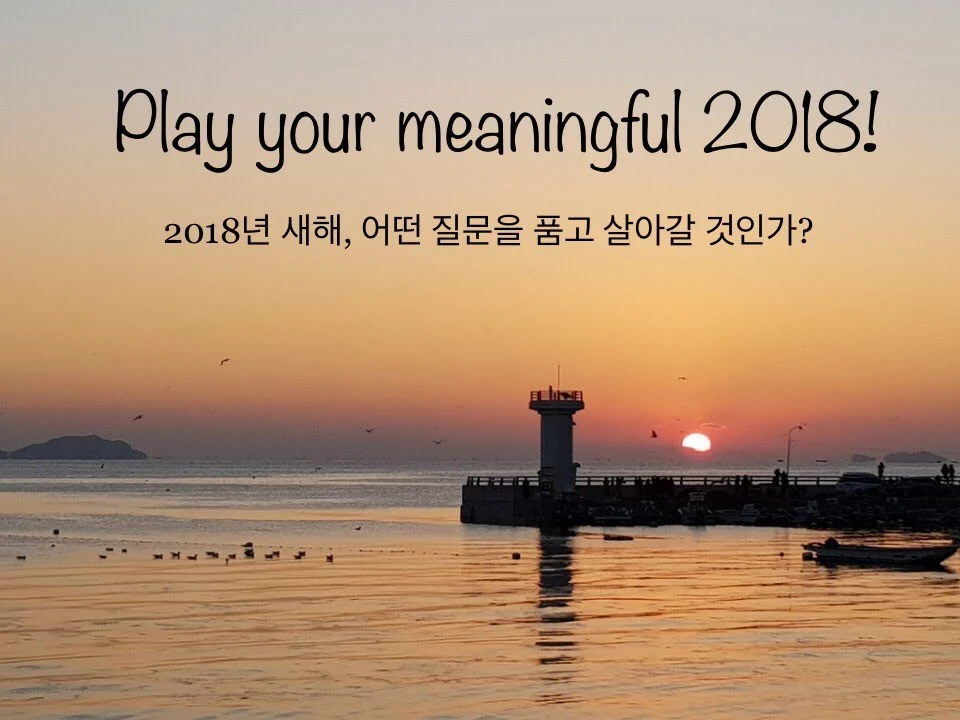 Play your meaningful 2018!

2018년 새해, 어떤 질문을 품고 살아갈 것인가?